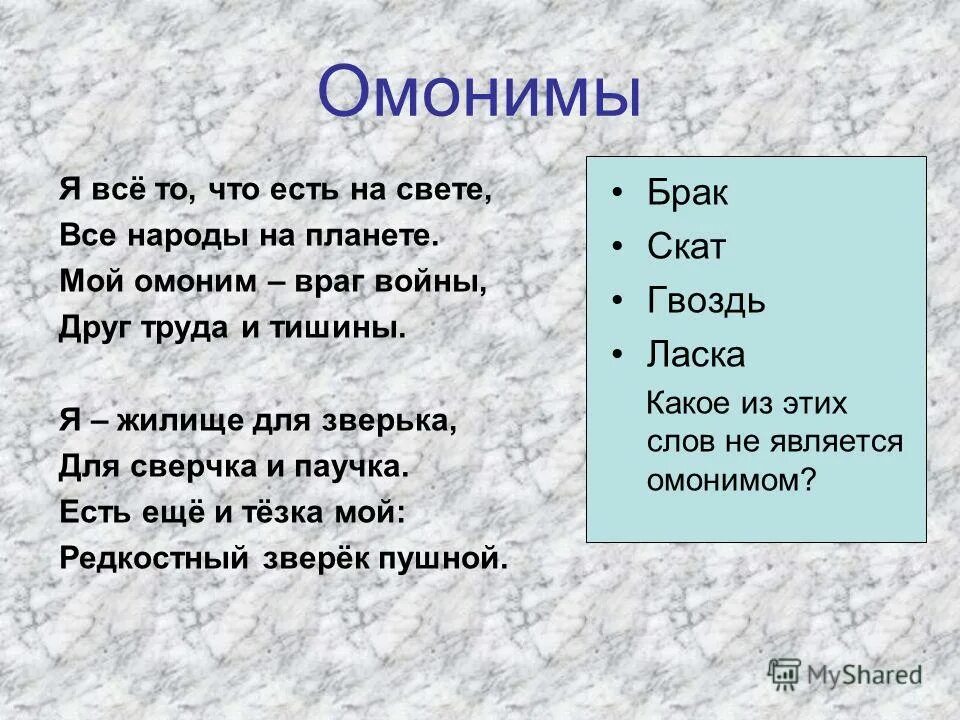 Омонимы

Я всё то, что есть на свете,
Все народы на планете.
Мой омоним – враг войны,
Друг труда и тишины.

Я – жилище для зверька,
Для сверчка и паучка.
Есть ещё и тёзка мой:
Редкостный зверёк пушной.

• Брак
• Скат
• Гвоздь
• Ласка
Какое из этих слов не является омонимом?

MyShared